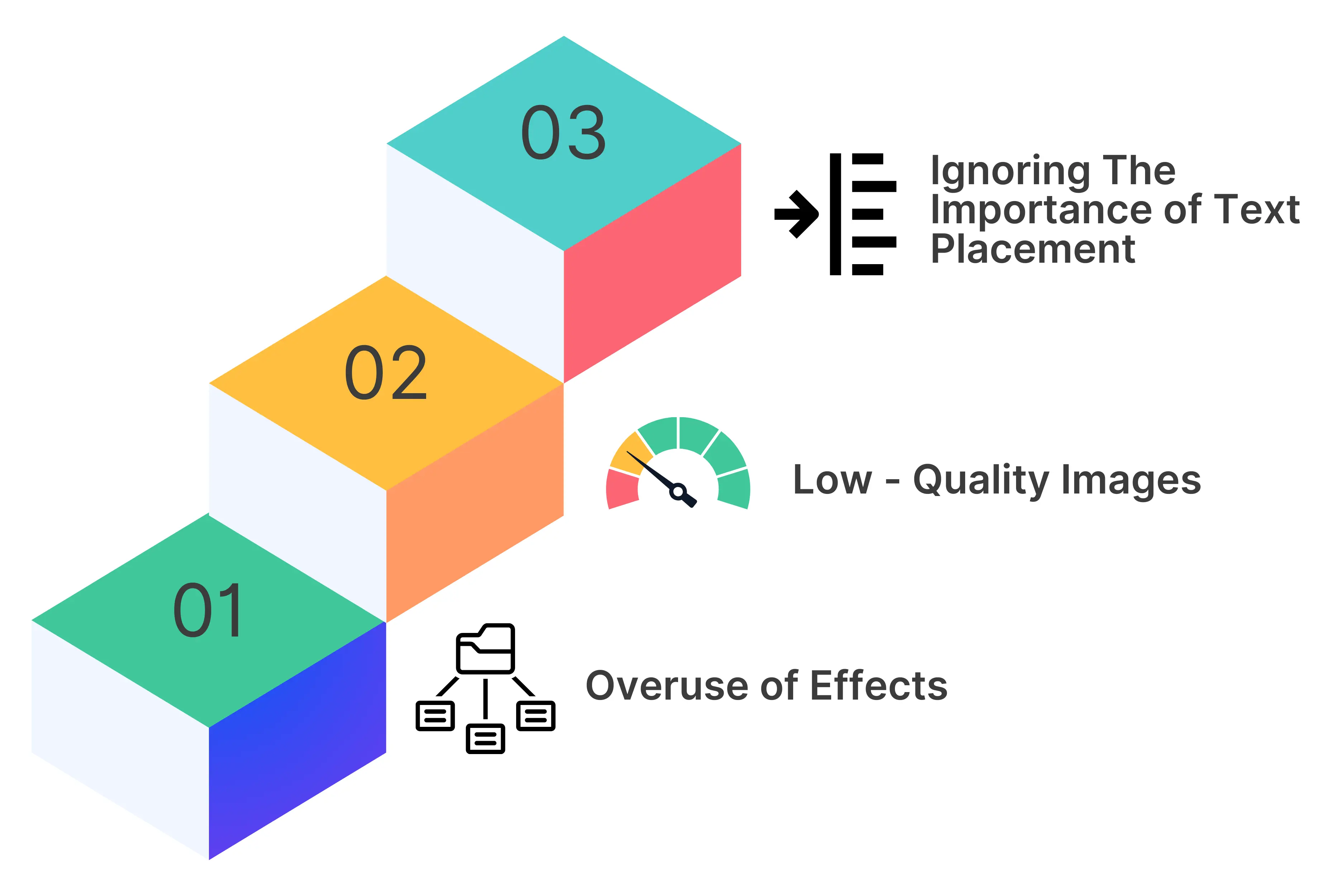 03

Ignoring The Importance of Text Placement

02

Low - Quality Images

01

Overuse of Effects